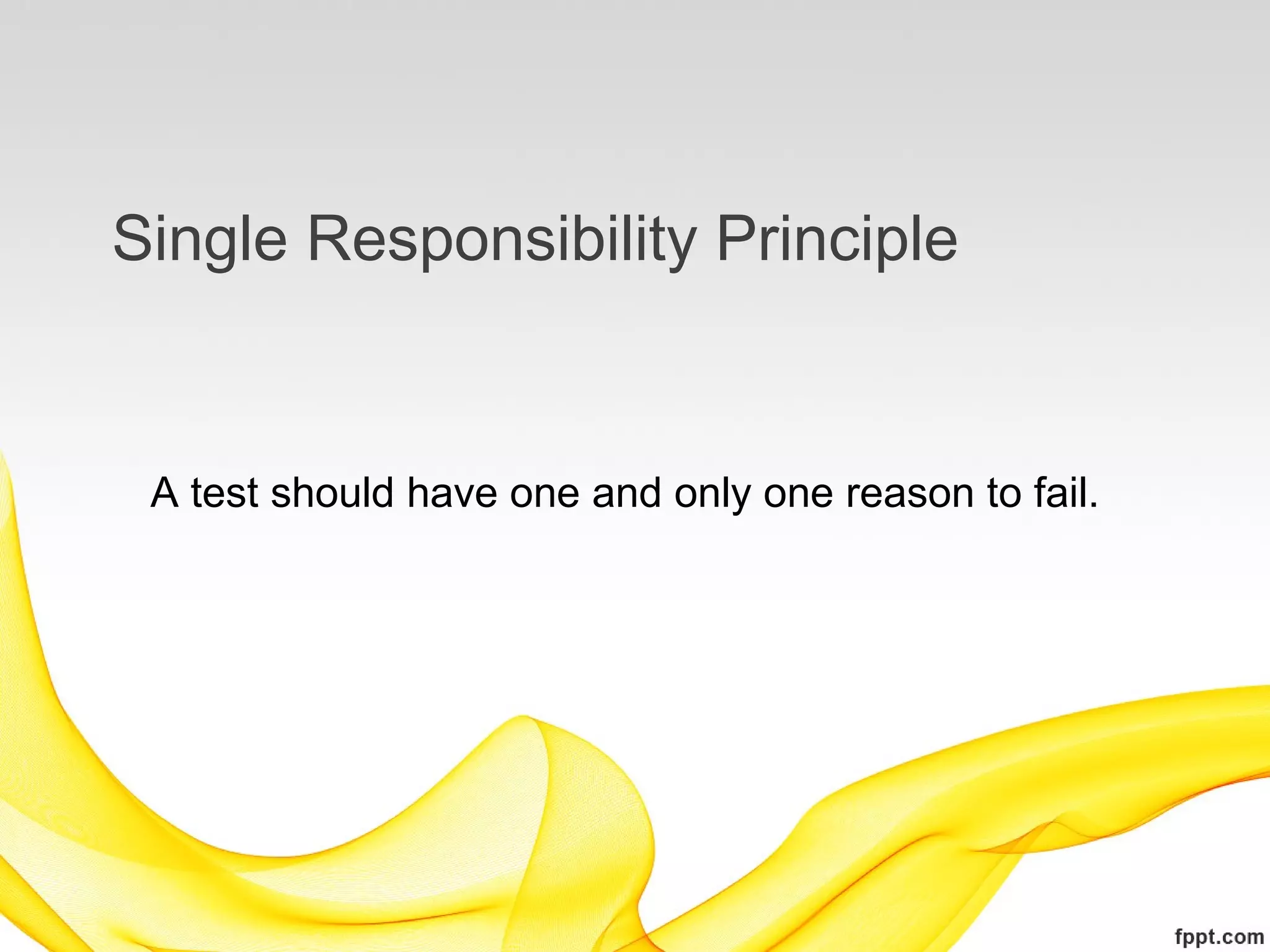 Single Responsibility Principle

A test should have one and only one reason to fail.

fppt.com